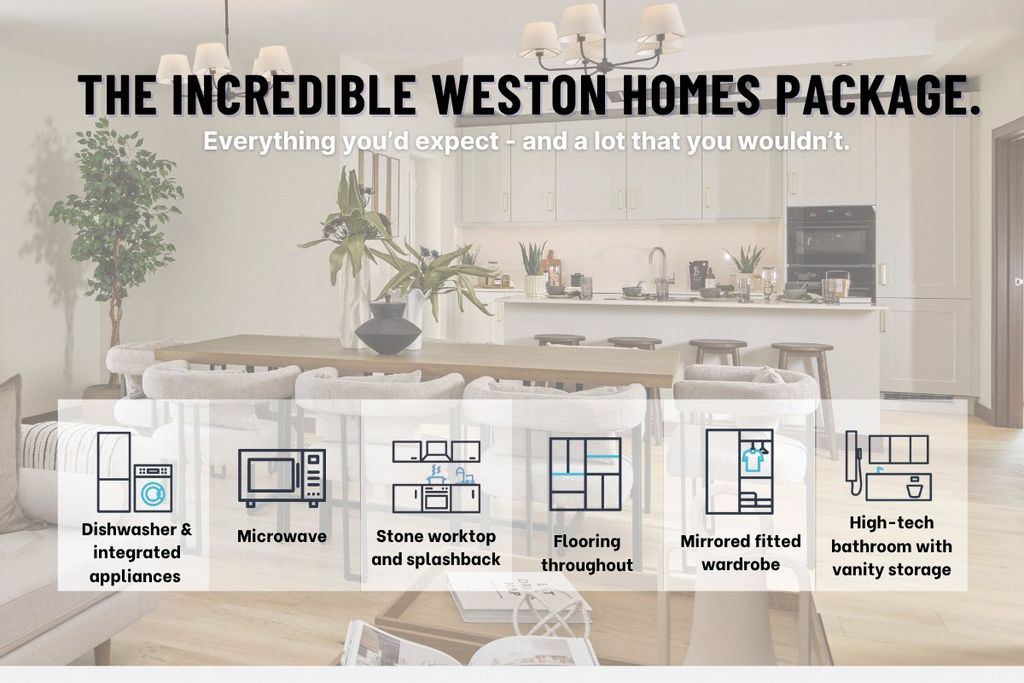 THE INCREDIBLE WESTON HOMES PACKAGE.

Everything you'd expect - and a lot that you wouldn't.

Dishwasher & integrated appliances

Microwave

Stone worktop and splashback

Flooring throughout

Mirrored fitted wardrobe

High-tech bathroom with vanity storage